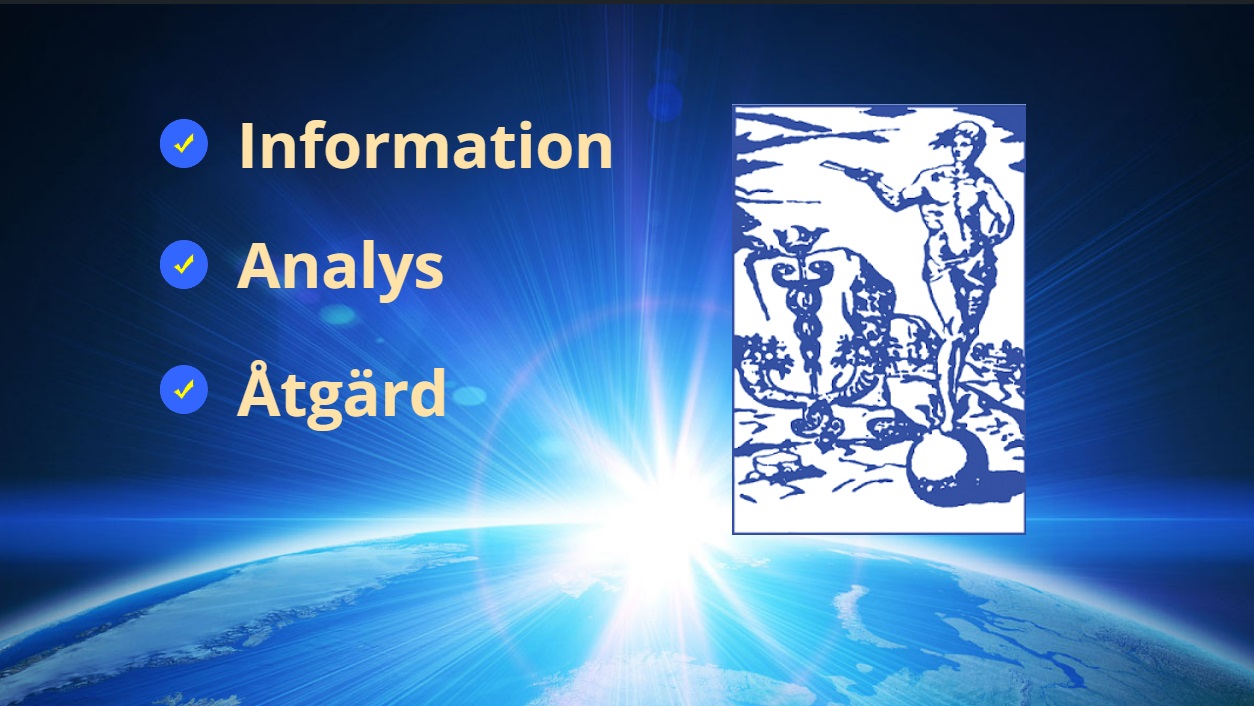 Information

Analys

Åtgärd